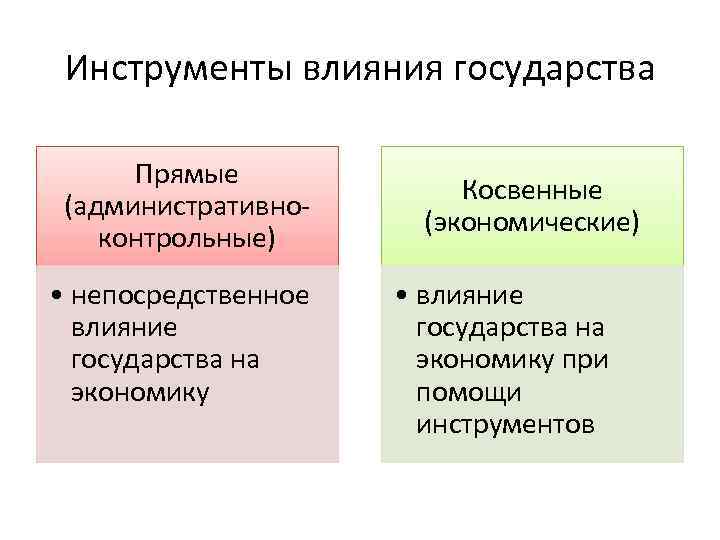 Инструменты влияния государства

Прямые (административно-контрольные)

• непосредственное влияние государства на экономику

Косвенные (экономические)

• влияние государства на экономику при помощи инструментов